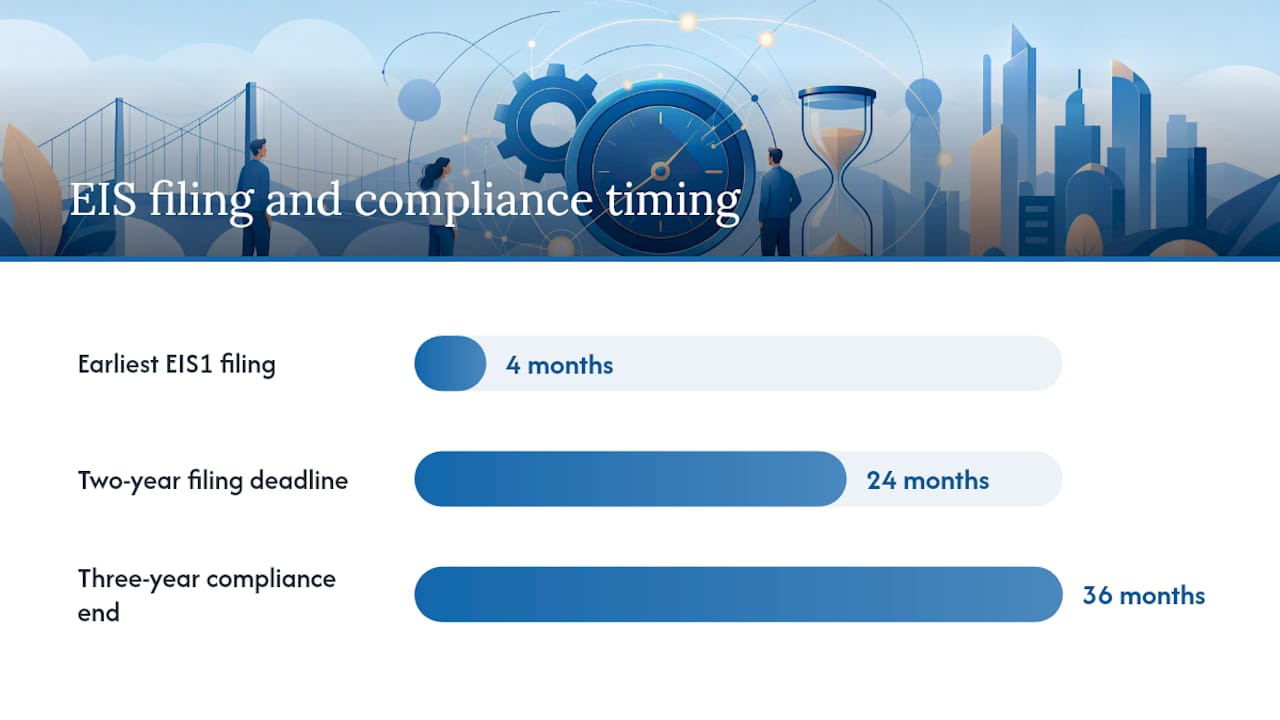 EIS filing and compliance timing

Earliest EIS1 filing

4 months

Two-year filing deadline

24 months

Three-year compliance end

36 months